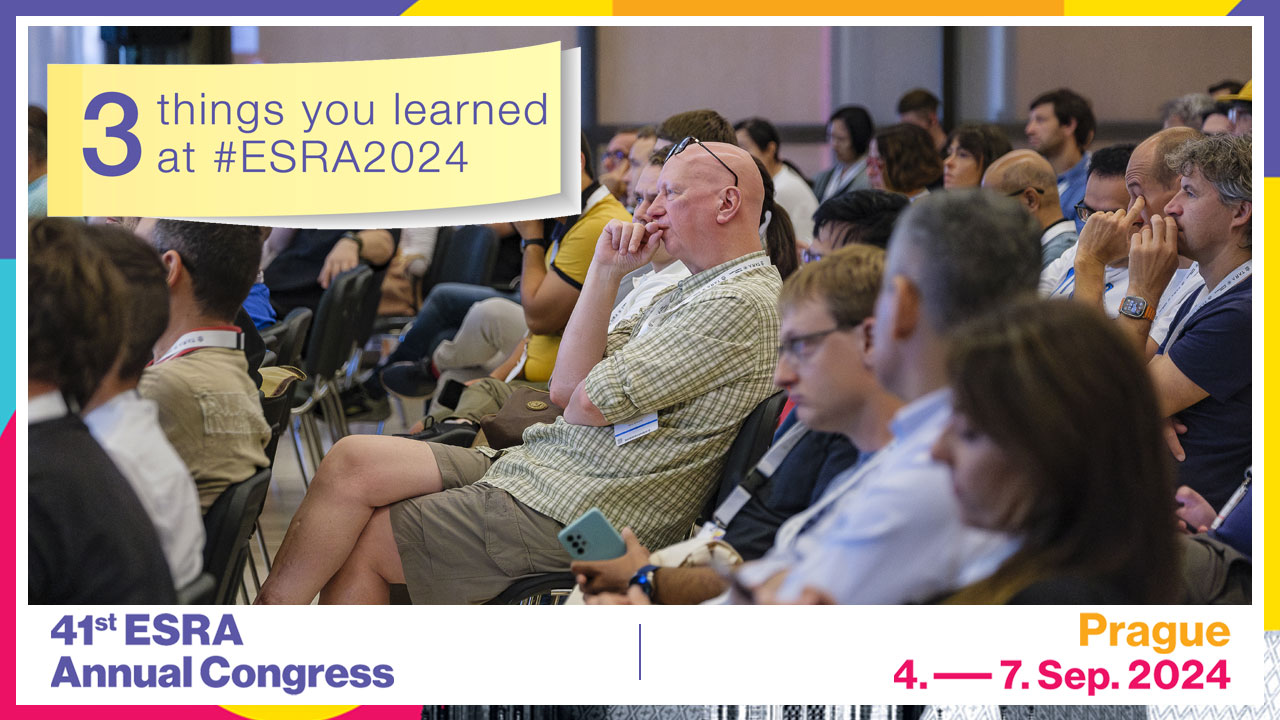 3 things you learned at #ESRA2024

41st ESRA Annual Congress

Prague
4. — 7. Sep. 2024